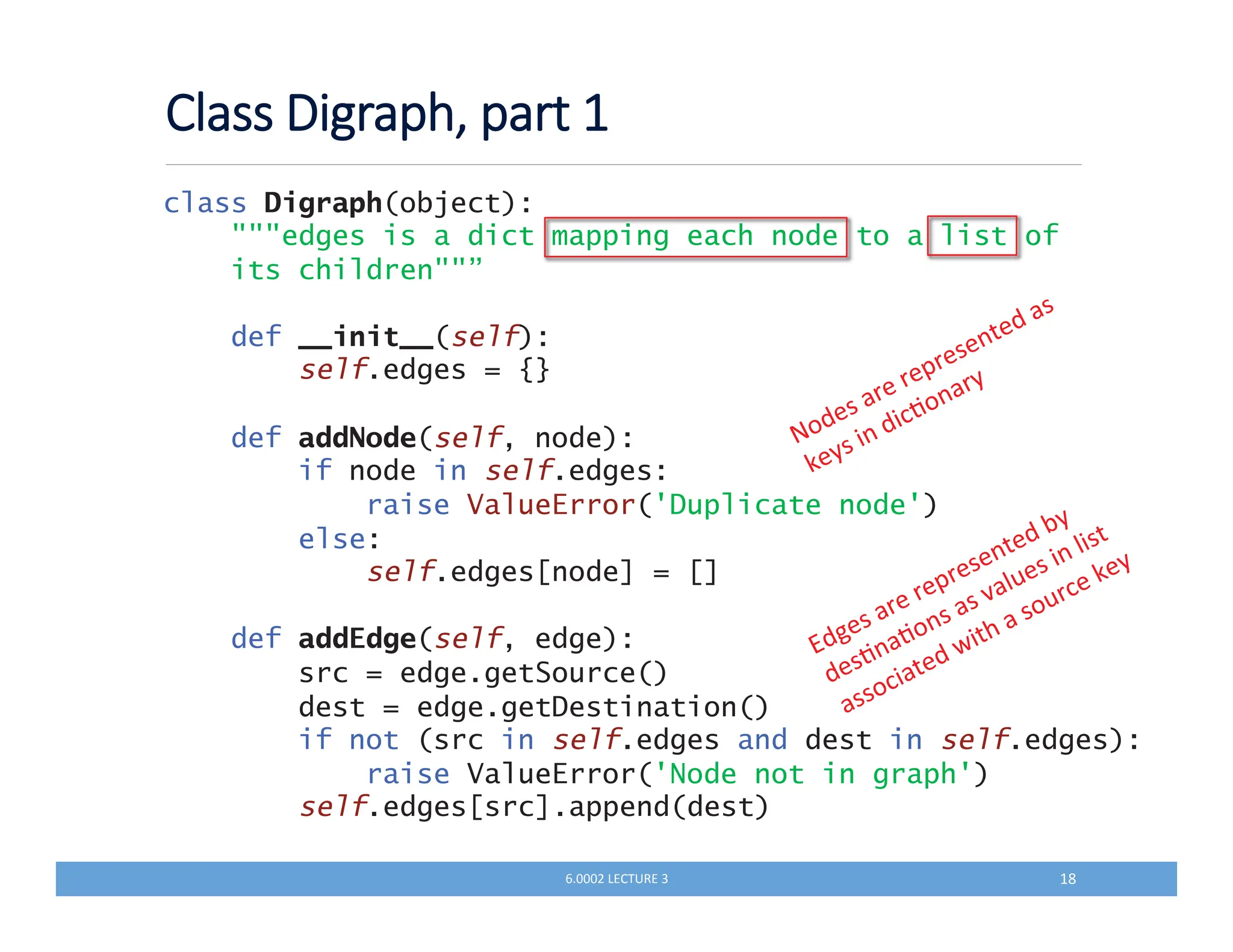 Class Digraph, part 1

class Digraph(object):
    """edges is a dict mapping each node to a list of
    its children"""

    def __init__(self):
        self.edges = {}

    def addNode(self, node):
        if node in self.edges:
            raise ValueError('Duplicate node')
        else:
            self.edges[node] = []

    def addEdge(self, edge):
        src = edge.getSource()
        dest = edge.getDestination()
        if not (src in self.edges and dest in self.edges):
            raise ValueError('Node not in graph')
        self.edges[src].append(dest)

Nodes are represented as keys in dictionary

Edges are represented by destinations as values in list associated with a source key

6.0002 LECTURE 3

18